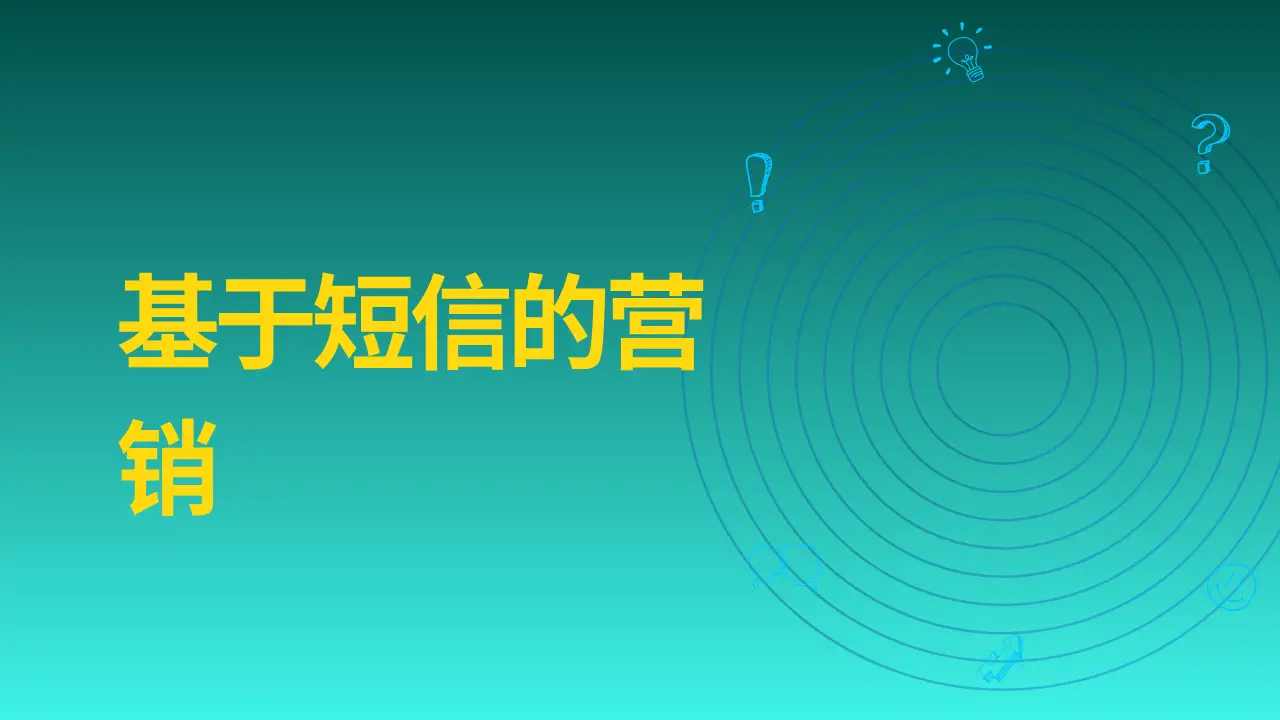 基于短信的营销